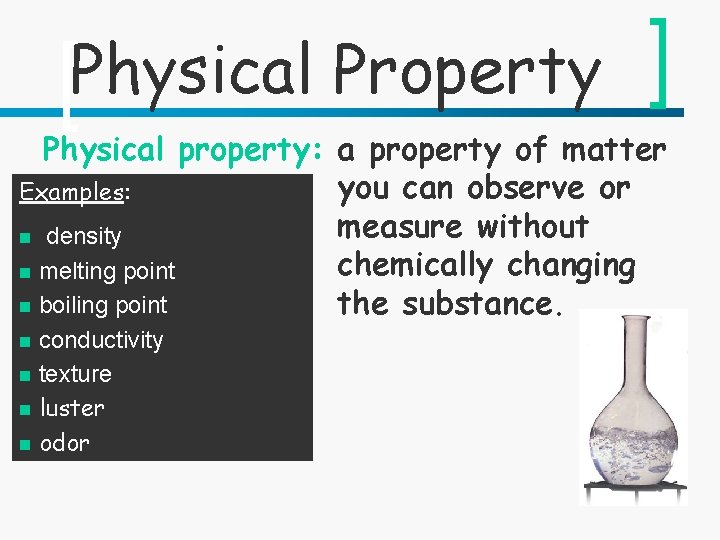 Physical Property

Physical property: a property of matter you can observe or measure without chemically changing the substance.

Examples:
- density
- melting point
- boiling point
- conductivity
- texture
- luster
- odor